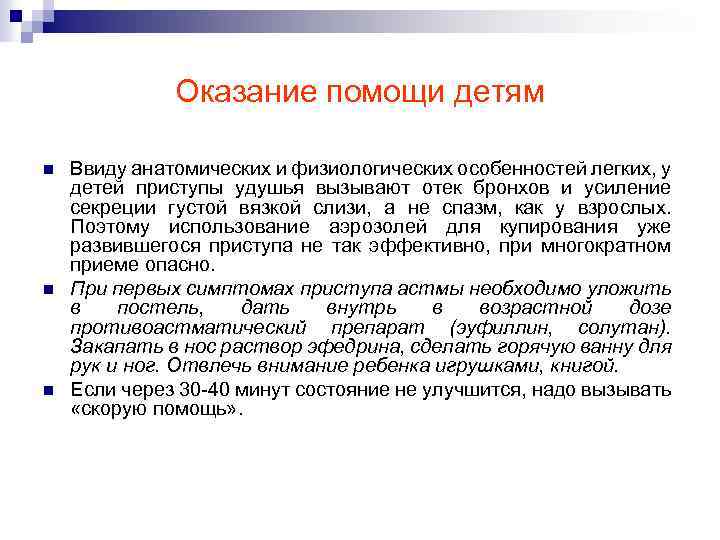 Оказание помощи детям

Ввиду анатомических и физиологических особенностей легких, у детей приступы удушья вызывают отек бронхов и усиление секреции густой вязкой слизи, а не спазм, как у взрослых. Поэтому использование аэрозолей для купирования уже развившегося приступа не так эффективно, при многократном приеме опасно.

При первых симптомах приступа астмы необходимо уложить в постель, дать внутрь в возрастной дозе противоастматический препарат (эуфиллин, солутан). Закапать в нос раствор эфедрина, сделать горячую ванну для рук и ног. Отвлечь внимание ребенка игрушками, книгой.

Если через 30-40 минут состояние не улучшится, надо вызывать «скорую помощь».